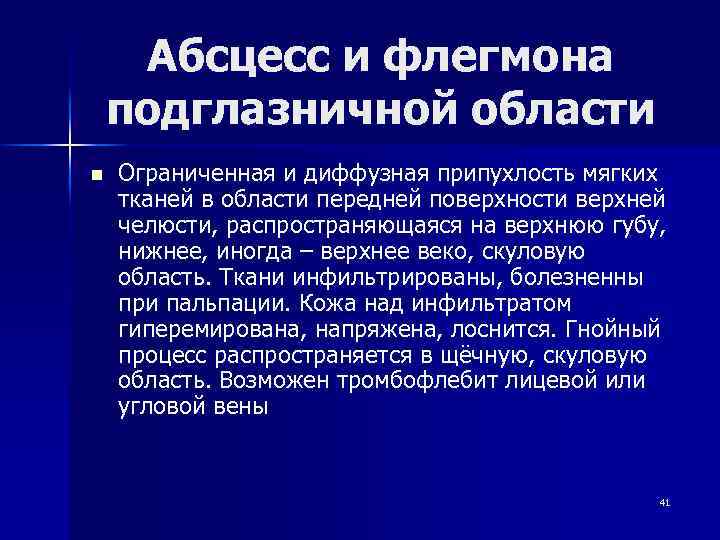 Абсцесс и флегмона подглазничной области

Ограниченная и диффузная припухлость мягких тканей в области передней поверхности верхней челюсти, распространяющаяся на верхнюю губу, нижнее, иногда – верхнее веко, скуловую область. Ткани инфильтрированы, болезненны при пальпации. Кожа над инфильтратом гиперемирована, напряжена, лоснится. Гнойный процесс распространяется в щёчную, скуловую область. Возможен тромбофлебит лицевой или угловой вены

41